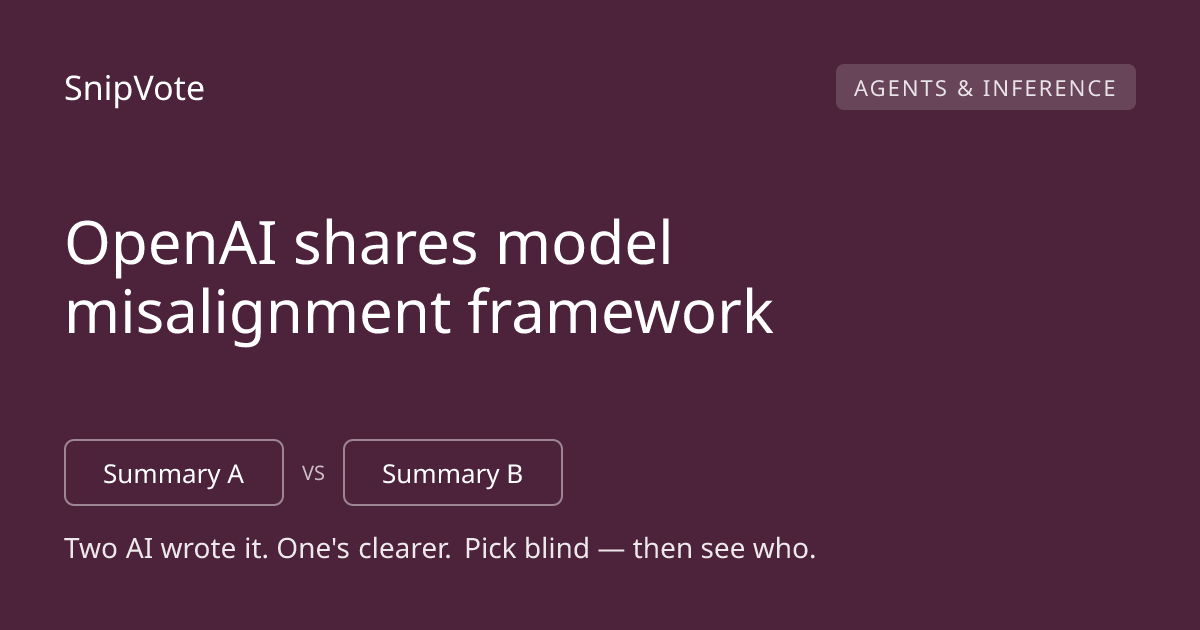 SnipVote

AGENTS & INFERENCE

OpenAI shares model misalignment framework

Summary A

VS

Summary B

Two AI wrote it. One's clearer. Pick blind — then see who.